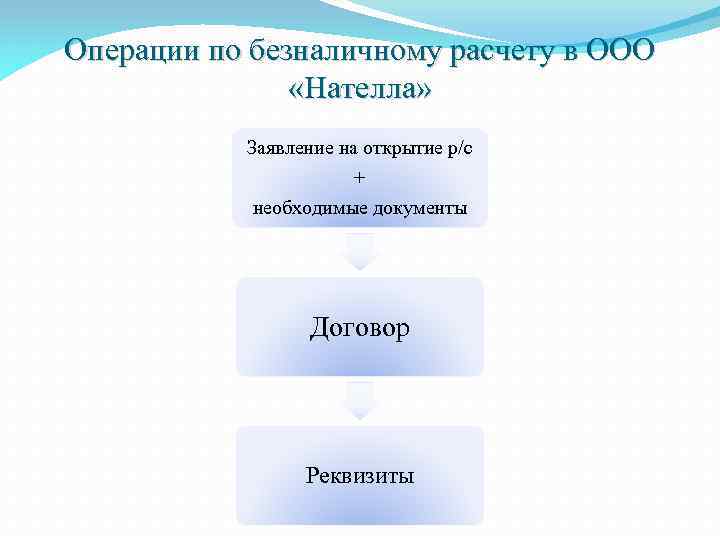 Операции по безналичному расчету в ООО «Нателла»

Заявление на открытие р/с
+
необходимые документы

Договор

Реквизиты